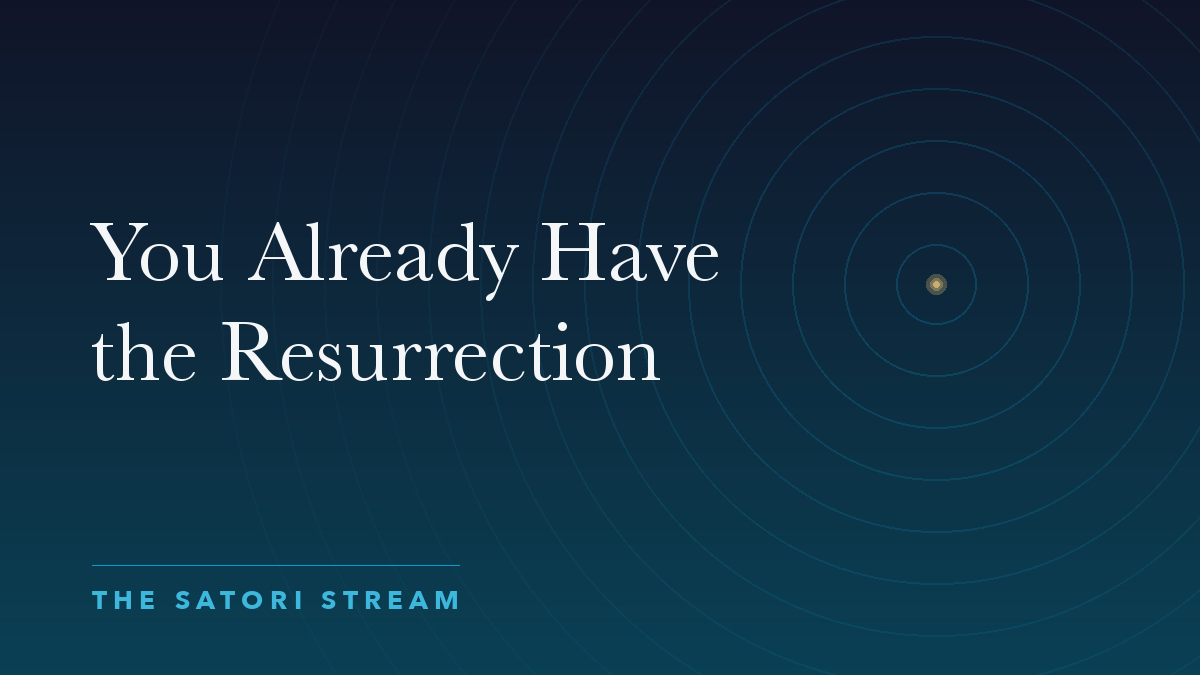 You Already Have the Resurrection

THE SATORI STREAM